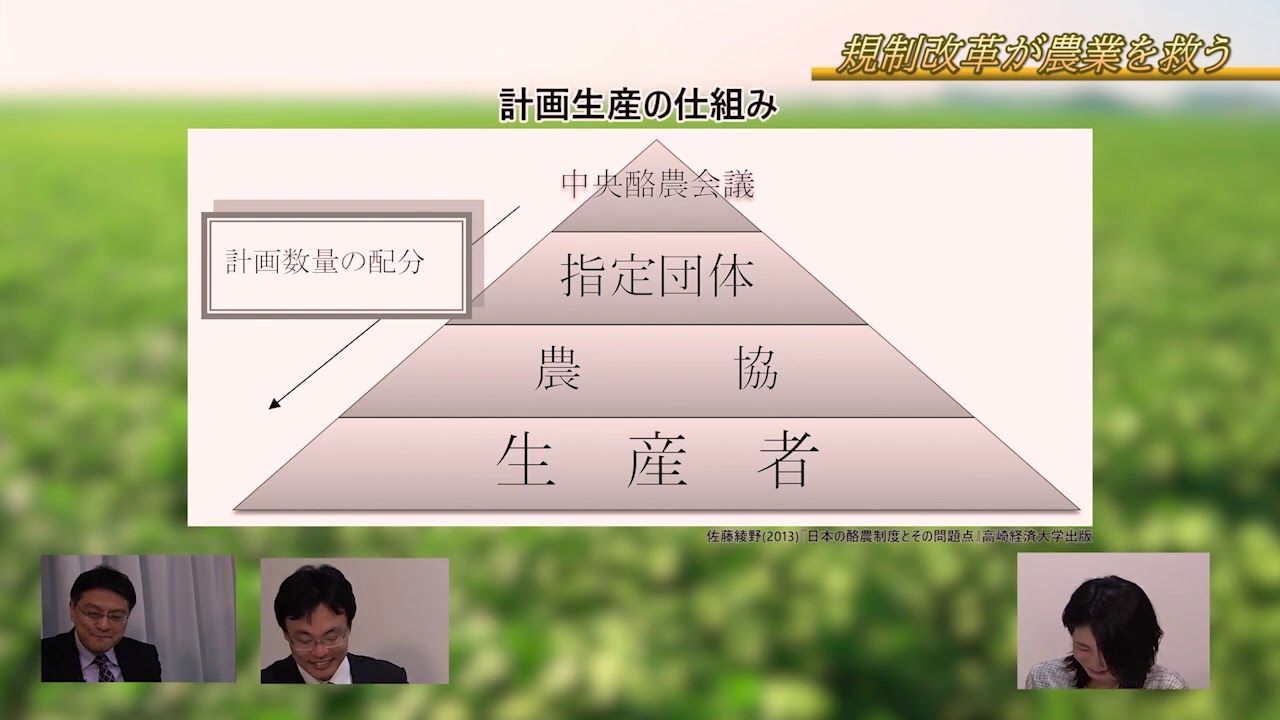 規制改革が農業を救う

計画生産の仕組み

中央酪農会議

計画数量の配分

指定団体

農　　協

生　産　者

佐藤綾野(2013)『日本の酪農制度とその問題点』高崎経済大学出版